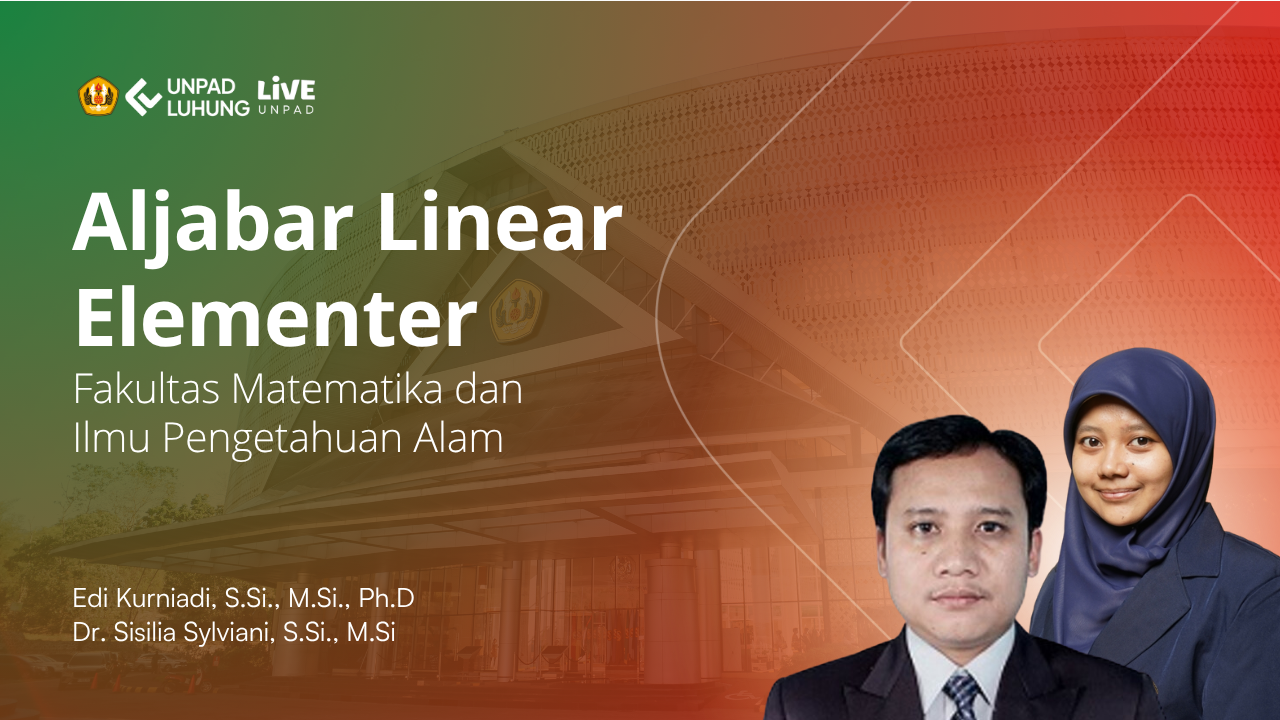 UNPAD LUHUNG LiVE UNPAD

Aljabar Linear Elementer

Fakultas Matematika dan Ilmu Pengetahuan Alam

Edi Kurniadi, S.Si., M.Si., Ph.D
Dr. Sisilia Sylviani, S.Si., M.Si